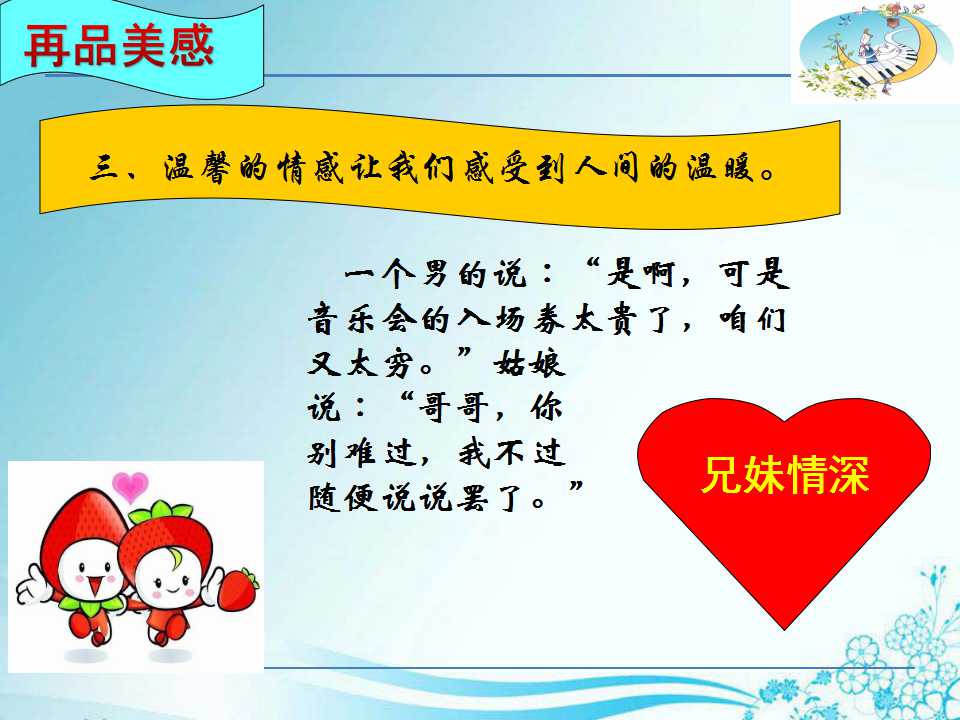 再品美感

三、温馨的情感让我们感受到人间的温暖。

一个男的说：“是啊，可是音乐会的入场券太贵了，咱们又太穷。”姑娘说：“哥哥，你别难过，我不过随便说说罢了。”

兄妹情深